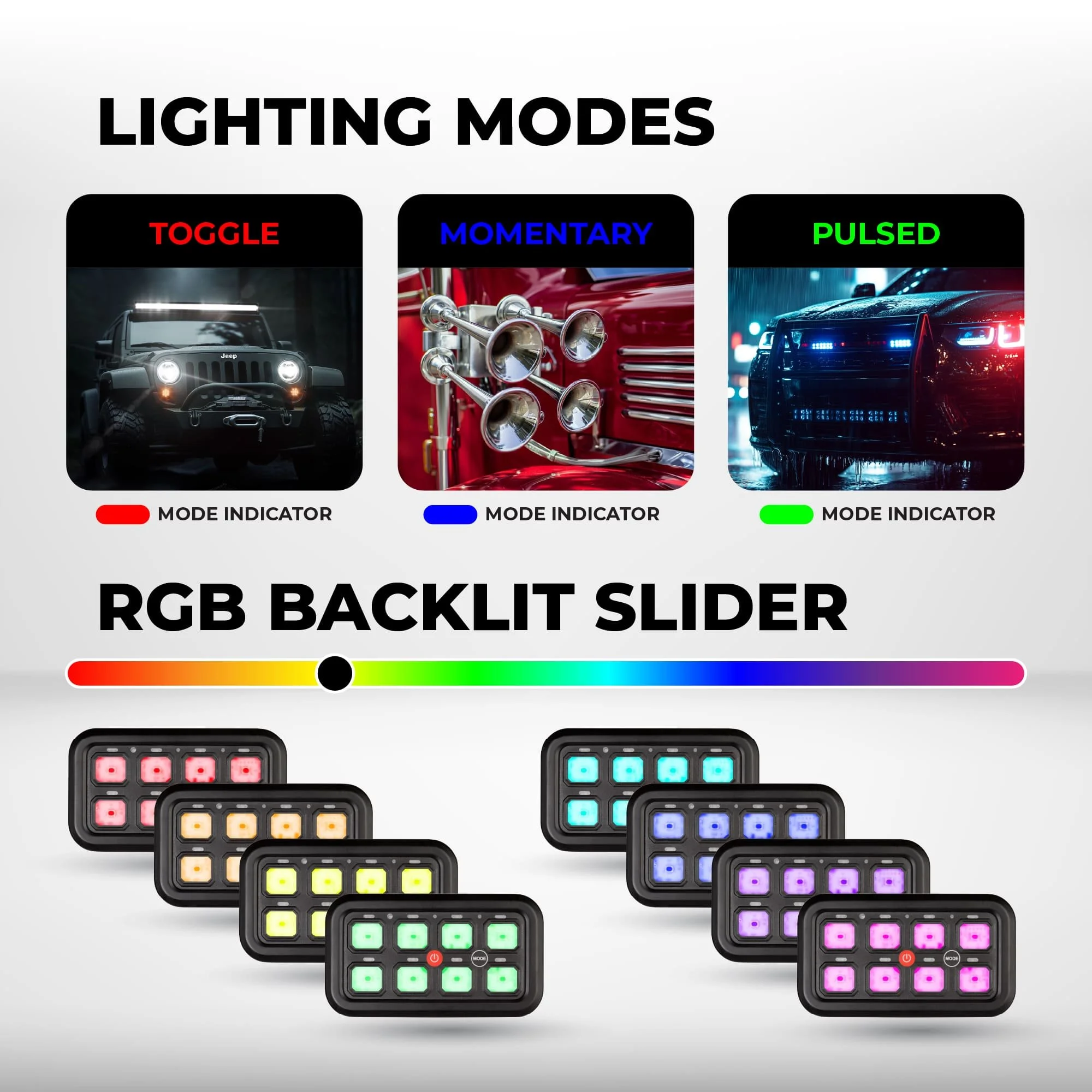 LIGHTING MODES

TOGGLE

Jeep

MODE INDICATOR

MOMENTARY

MODE INDICATOR

PULSED

MODE INDICATOR

RGB BACKLIT SLIDER

MODE

MODE